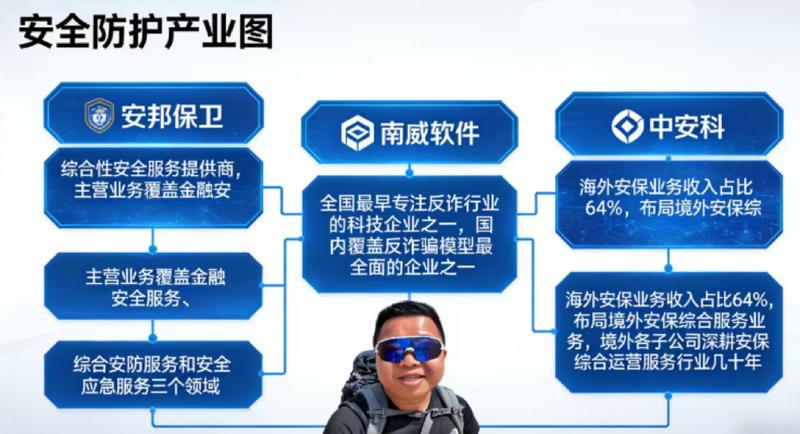 安全防护产业图

安邦保卫

综合性安全服务提供商，主营业务覆盖金融安

主营业务覆盖金融安全服务、

综合安防服务和安全应急服务三个领域

南威软件

全国最早专注反诈行业的科技企业之一，国内覆盖反诈骗模型最全面的企业之一

中安科

海外安保业务收入占比64%，布局境外安保综

海外安保业务收入占比64%，布局境外安保综合服务业务，境外各子公司深耕安保综合运营服务行业几十年